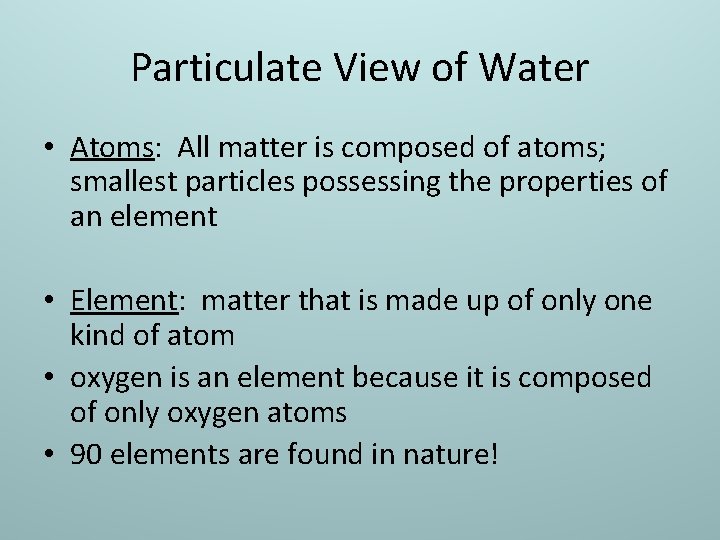 Particulate View of Water

• Atoms: All matter is composed of atoms; smallest particles possessing the properties of an element

• Element: matter that is made up of only one kind of atom
• oxygen is an element because it is composed of only oxygen atoms
• 90 elements are found in nature!